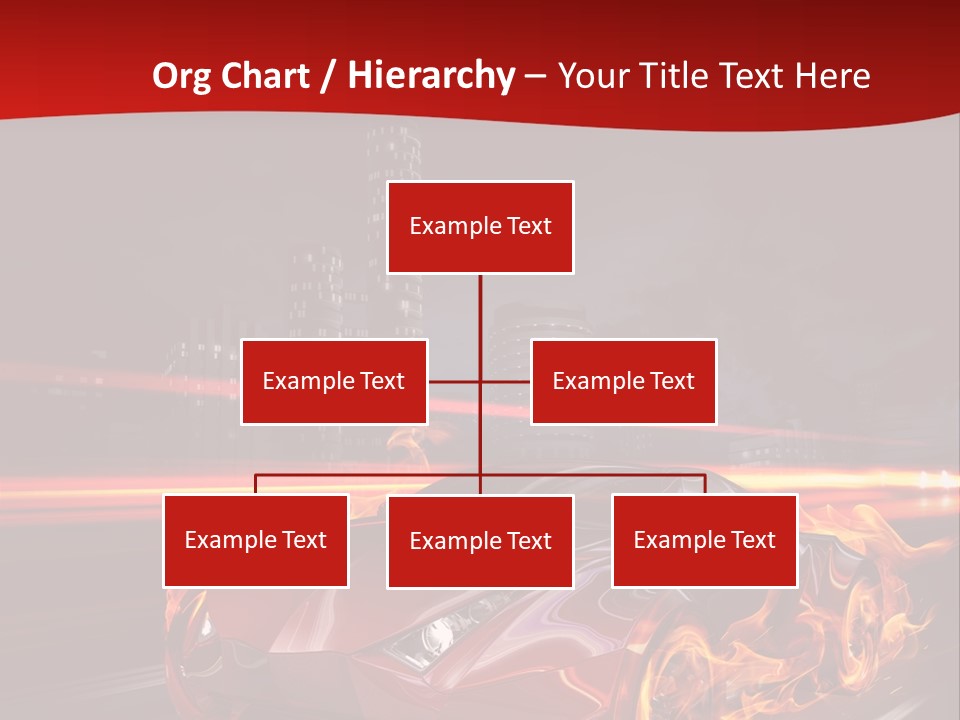 Org Chart / Hierarchy – Your Title Text Here

Example Text

Example Text

Example Text

Example Text

Example Text

Example Text